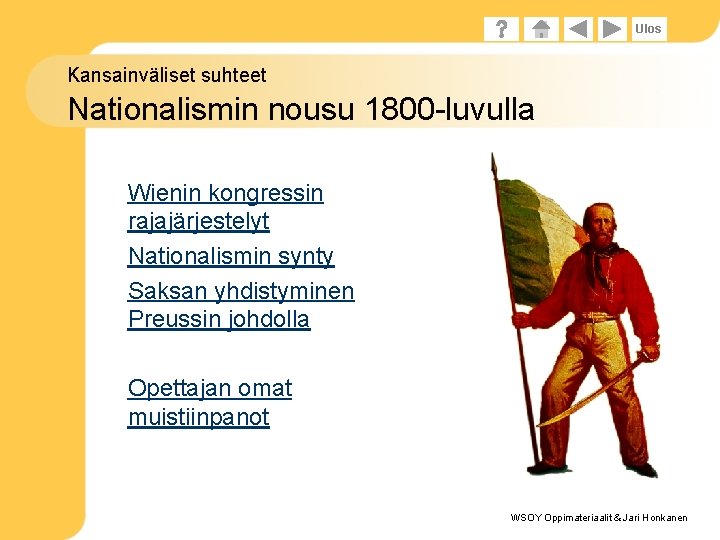 ? Ulos

Kansainväliset suhteet

Nationalismin nousu 1800-luvulla

Wienin kongressin rajajärjestelyt

Nationalismin synty

Saksan yhdistyminen Preussin johdolla

Opettajan omat muistiinpanot

WSOY Oppimateriaalit & Jari Honkanen